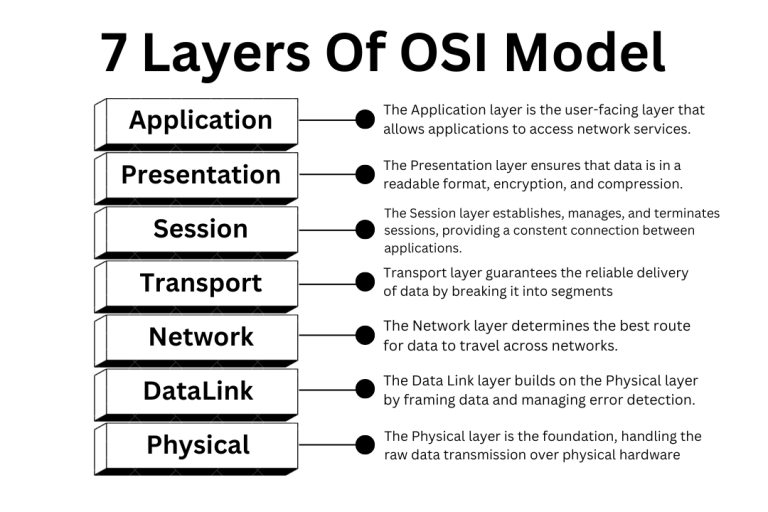 7 Layers Of OSI Model

Application

The Application layer is the user-facing layer that allows applications to access network services.

Presentation

The Presentation layer ensures that data is in a readable format, encryption, and compression.

Session

The Session layer establishes, manages, and terminates sessions, providing a constent connection between applications.

Transport

Transport layer guarantees the reliable delivery of data by breaking it into segments

Network

The Network layer determines the best route for data to travel across networks.

DataLink

The Data Link layer builds on the Physical layer by framing data and managing error detection.

Physical

The Physical layer is the foundation, handling the raw data transmission over physical hardware